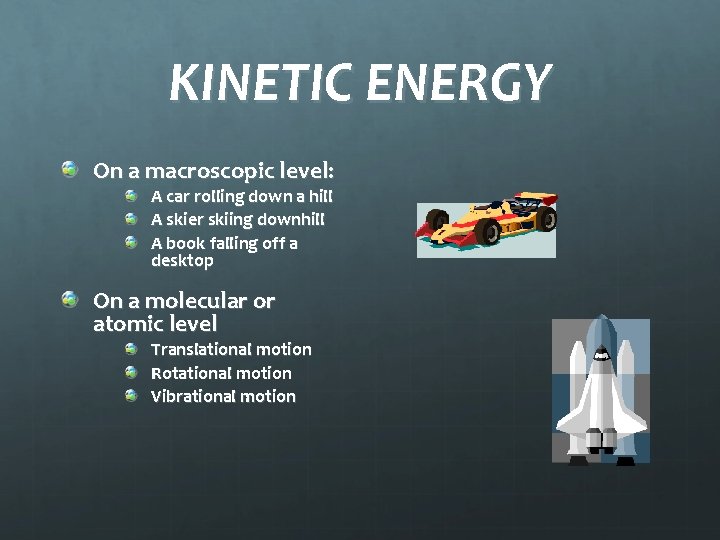 KINETIC ENERGY

On a macroscopic level:

A car rolling down a hill

A skier skiing downhill

A book falling off a desktop

On a molecular or atomic level

Translational motion

Rotational motion

Vibrational motion